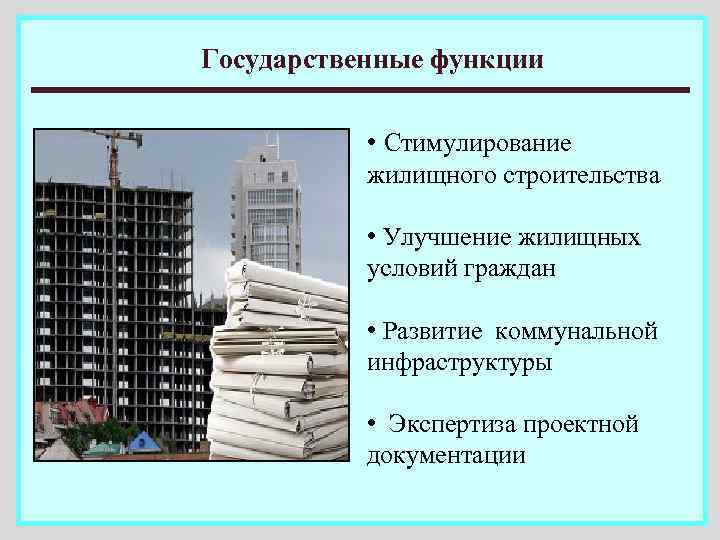 Государственные функции

• Стимулирование жилищного строительства

• Улучшение жилищных условий граждан

• Развитие коммунальной инфраструктуры

• Экспертиза проектной документации